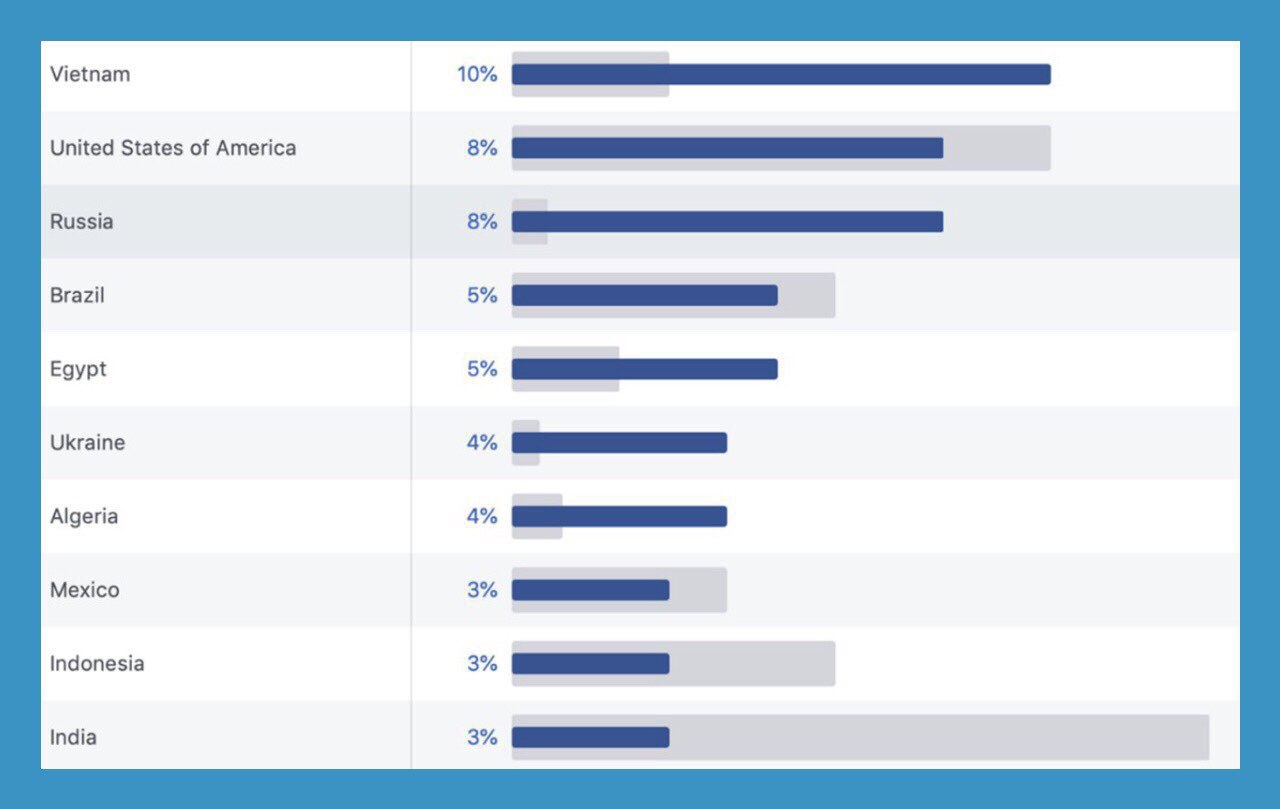 | | |
|---|---|
| Vietnam | 10% |
| United States of America | 8% |
| Russia | 8% |
| Brazil | 5% |
| Egypt | 5% |
| Ukraine | 4% |
| Algeria | 4% |
| Mexico | 3% |
| Indonesia | 3% |
| India | 3% |